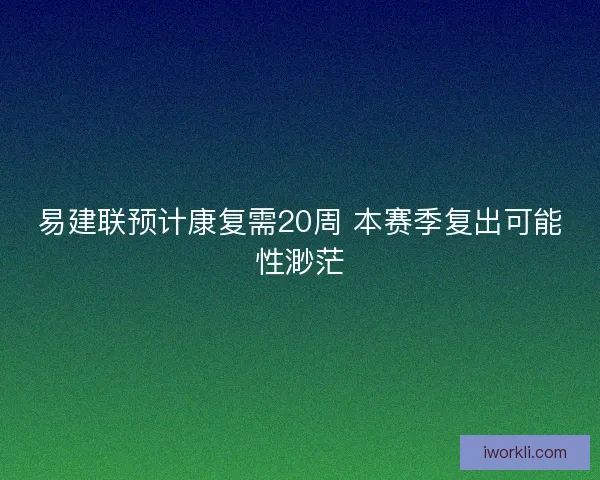 易建联预计康复需20周 本赛季复出可能性渺茫

iworkli.com